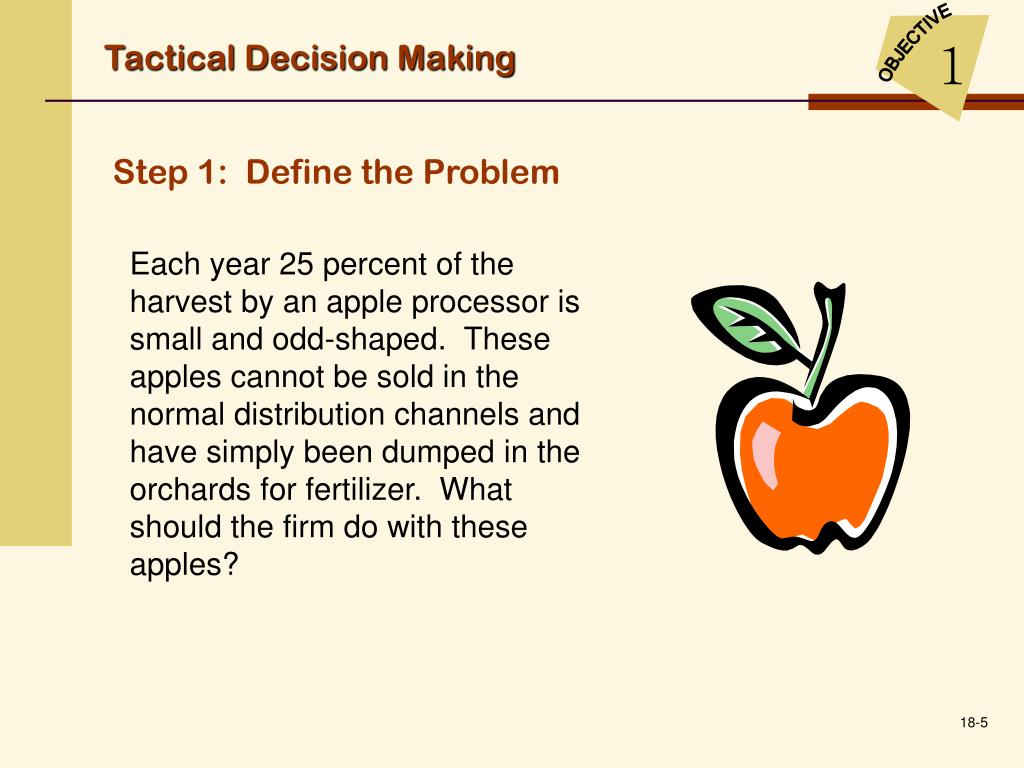 Tactical Decision Making

OBJECTIVE 1

Step 1: Define the Problem

Each year 25 percent of the harvest by an apple processor is small and odd-shaped. These apples cannot be sold in the normal distribution channels and have simply been dumped in the orchards for fertilizer. What should the firm do with these apples?

18-5